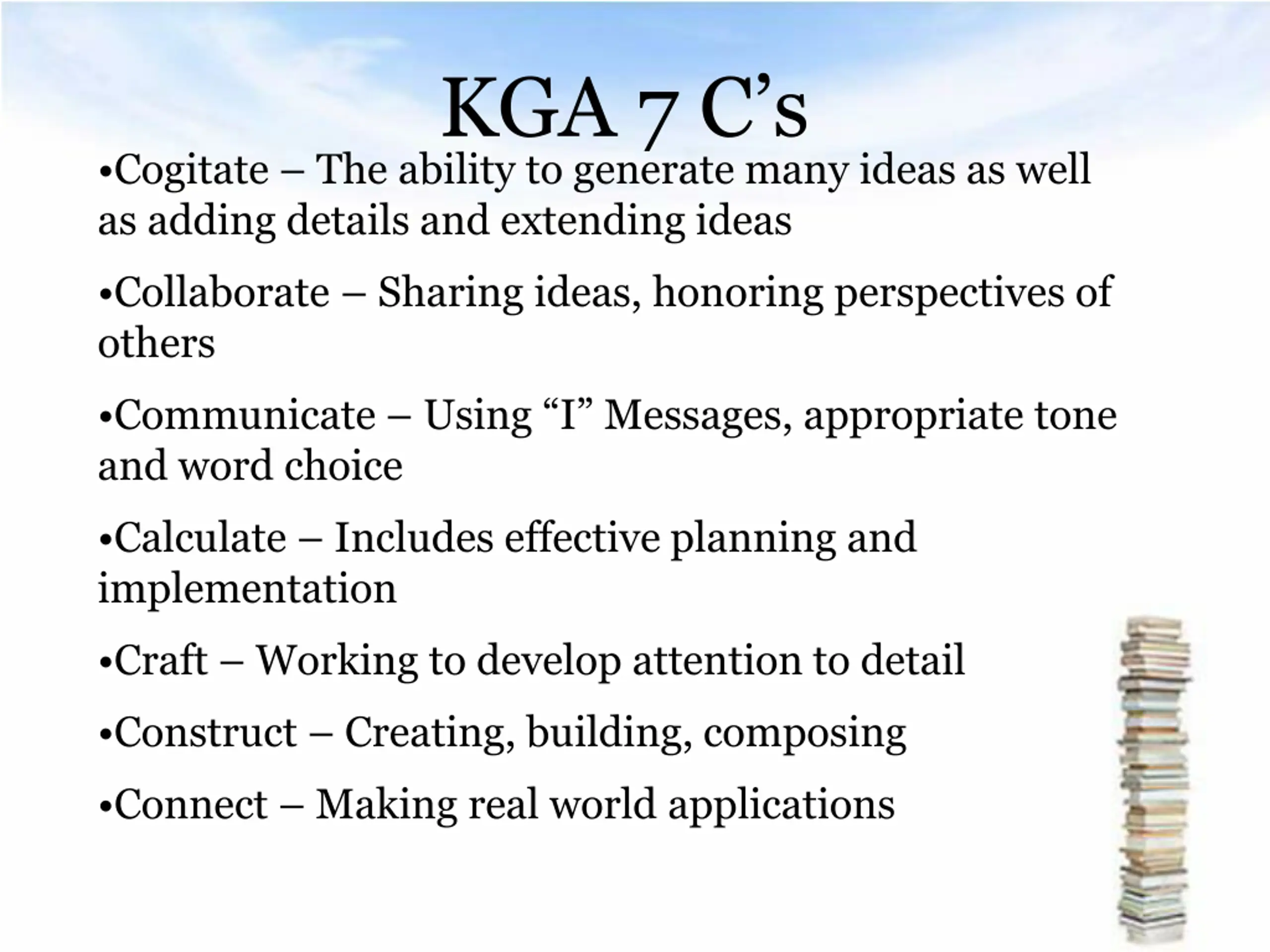 KGA 7 C’s

•Cogitate – The ability to generate many ideas as well as adding details and extending ideas

•Collaborate – Sharing ideas, honoring perspectives of others

•Communicate – Using “I” Messages, appropriate tone and word choice

•Calculate – Includes effective planning and implementation

•Craft – Working to develop attention to detail

•Construct – Creating, building, composing

•Connect – Making real world applications